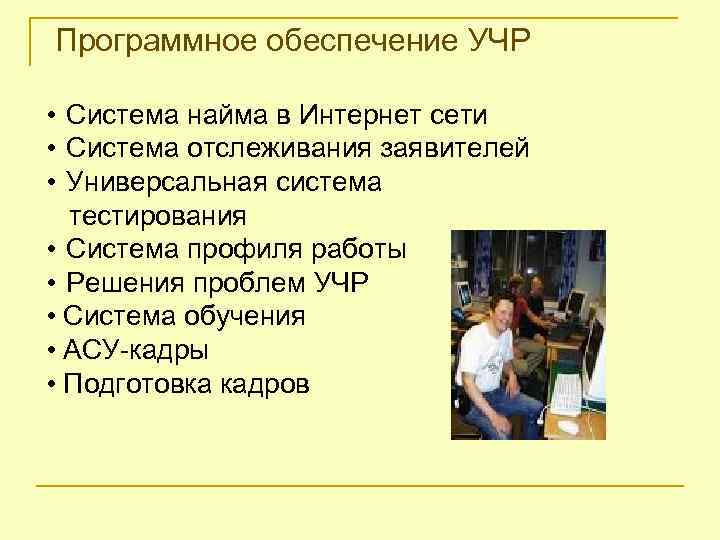 Программное обеспечение УЧР

• Система найма в Интернет сети
• Система отслеживания заявителей
• Универсальная система тестирования
• Система профиля работы
• Решения проблем УЧР
• Система обучения
• АСУ-кадры
• Подготовка кадров